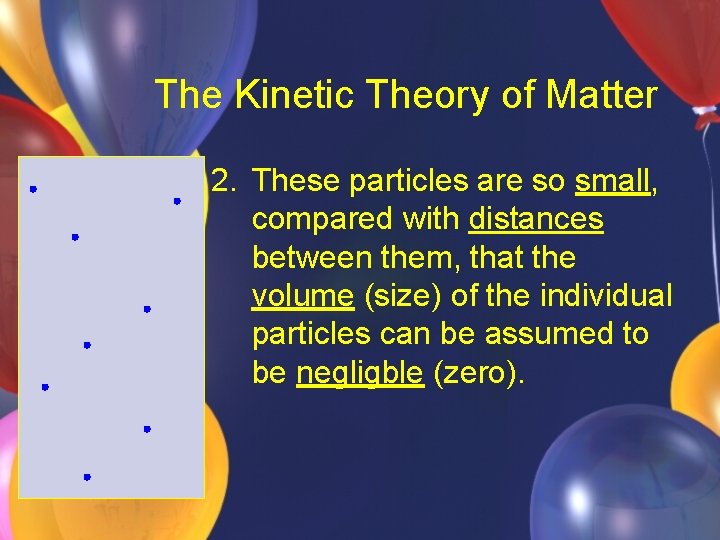 The Kinetic Theory of Matter

2. These particles are so small, compared with distances between them, that the volume (size) of the individual particles can be assumed to be negligble (zero).